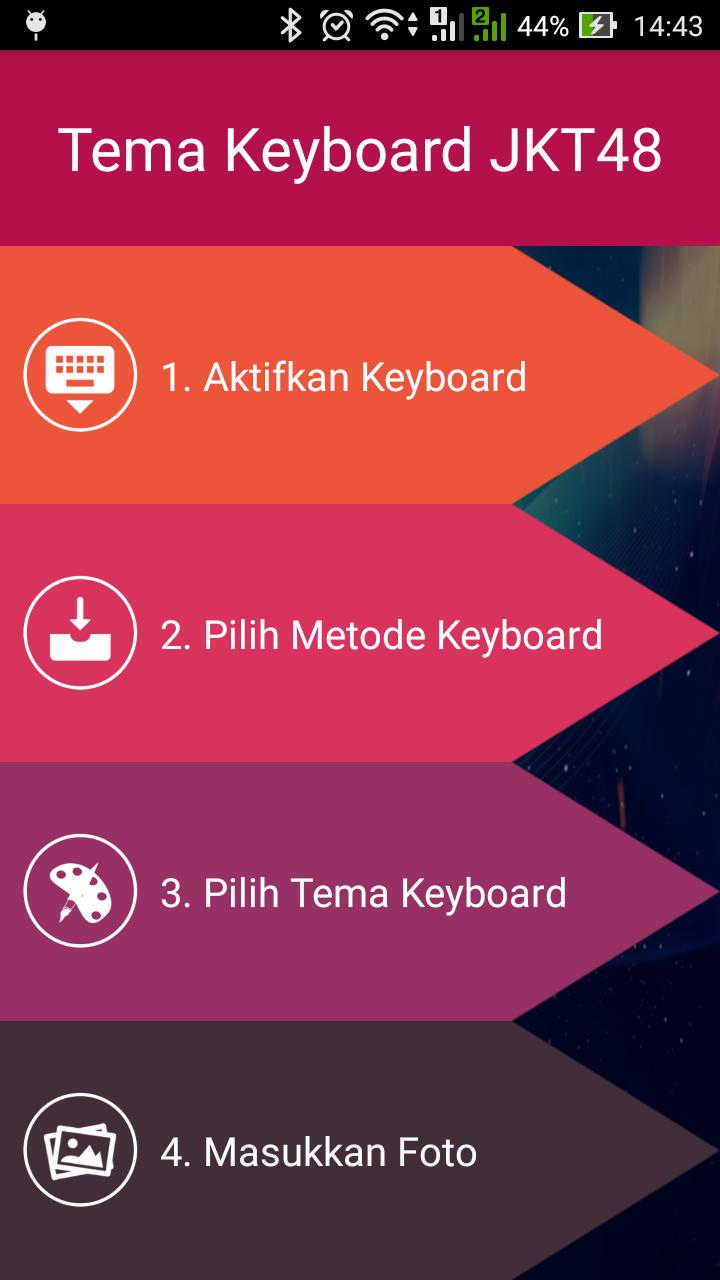 1 2 44% 14:43

Tema Keyboard JKT48

1. Aktifkan Keyboard

2. Pilih Metode Keyboard

3. Pilih Tema Keyboard

4. Masukkan Foto